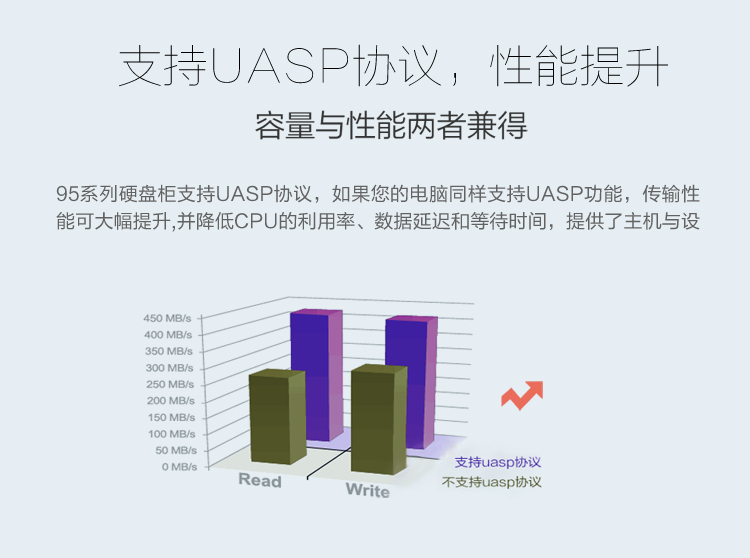 支持UASP协议，性能提升

容量与性能两者兼得

95系列硬盘柜支持UASP协议，如果您的电脑同样支持UASP功能，传输性能可大幅提升,并降低CPU的利用率、数据延迟和等待时间，提供了主机与设

450 MB/s
400 MB/s
350 MB/s
300 MB/s
250 MB/s
200 MB/s
150 MB/s
100 MB/s
50 MB/s
0 MB/s
Read
Write
支持uasp协议
不支持uasp协议